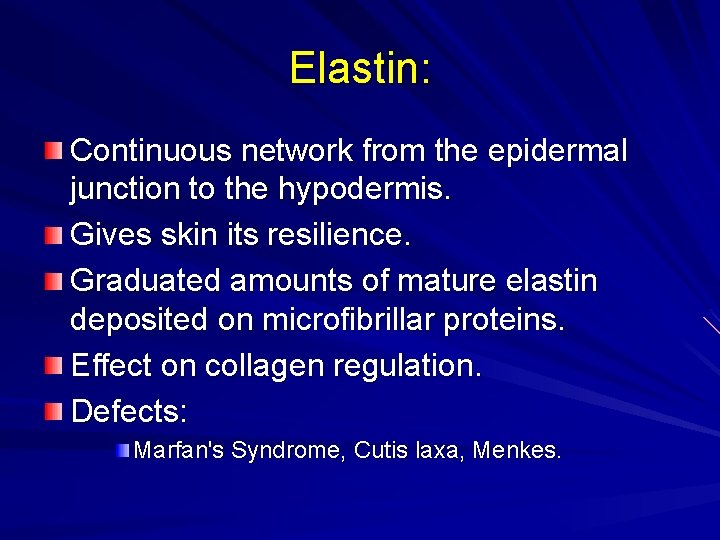 Elastin:

Continuous network from the epidermal junction to the hypodermis.

Gives skin its resilience.

Graduated amounts of mature elastin deposited on microfibrillar proteins.

Effect on collagen regulation.

Defects:

Marfan's Syndrome, Cutis laxa, Menkes.